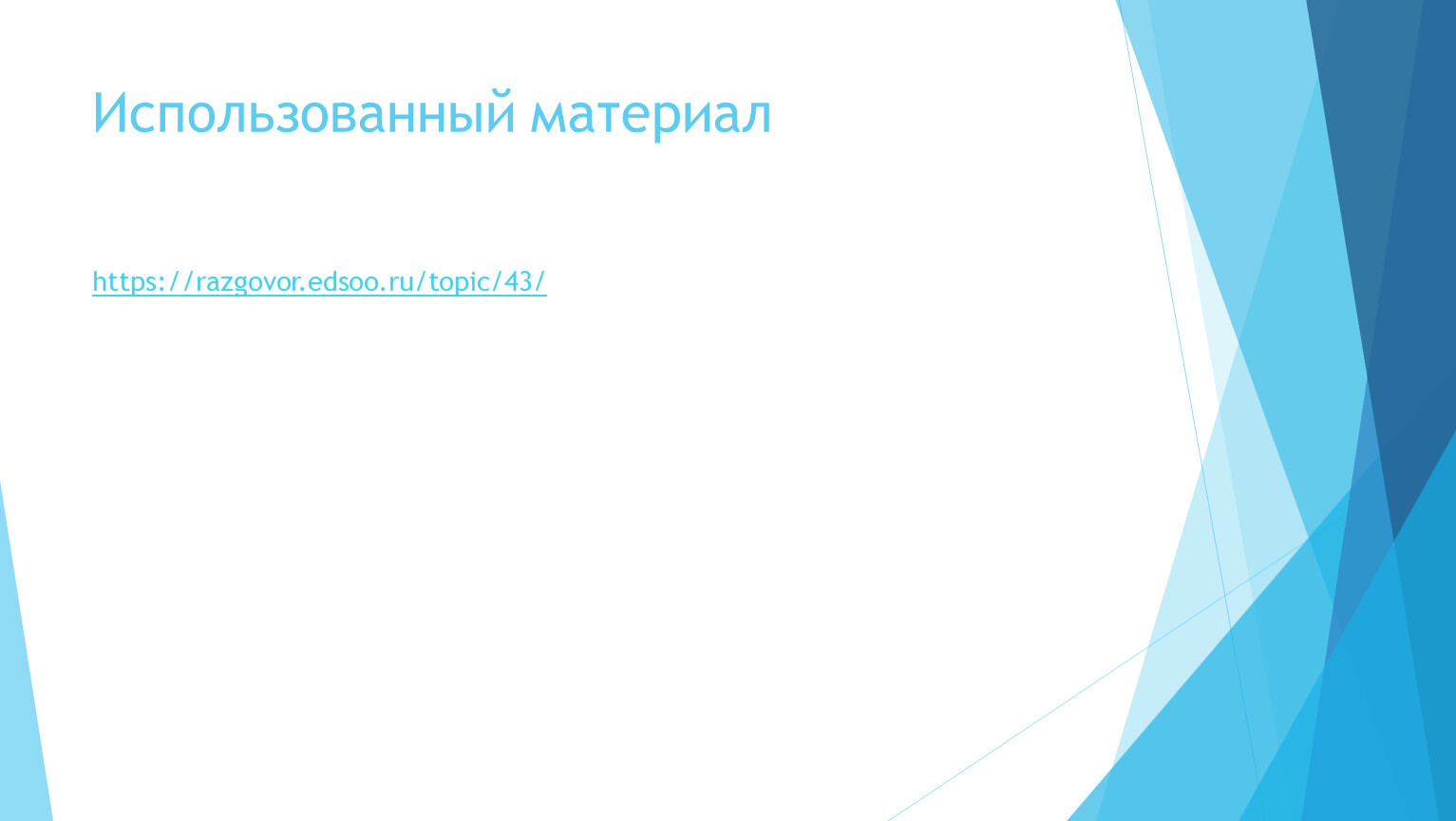 Использованный материал

https://razgovor.edsoo.ru/topic/43/